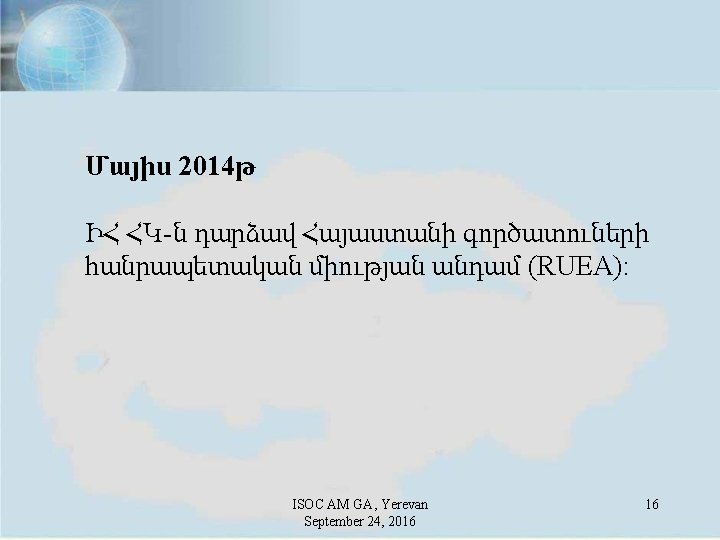 Մայիս 2014թ

ԻՀ ՀԿ-ն դարձավ Հայաստանի գործատուների հանրապետական միության անդամ (RUEA):

ISOC AM GA, Yerevan
September 24, 2016

16